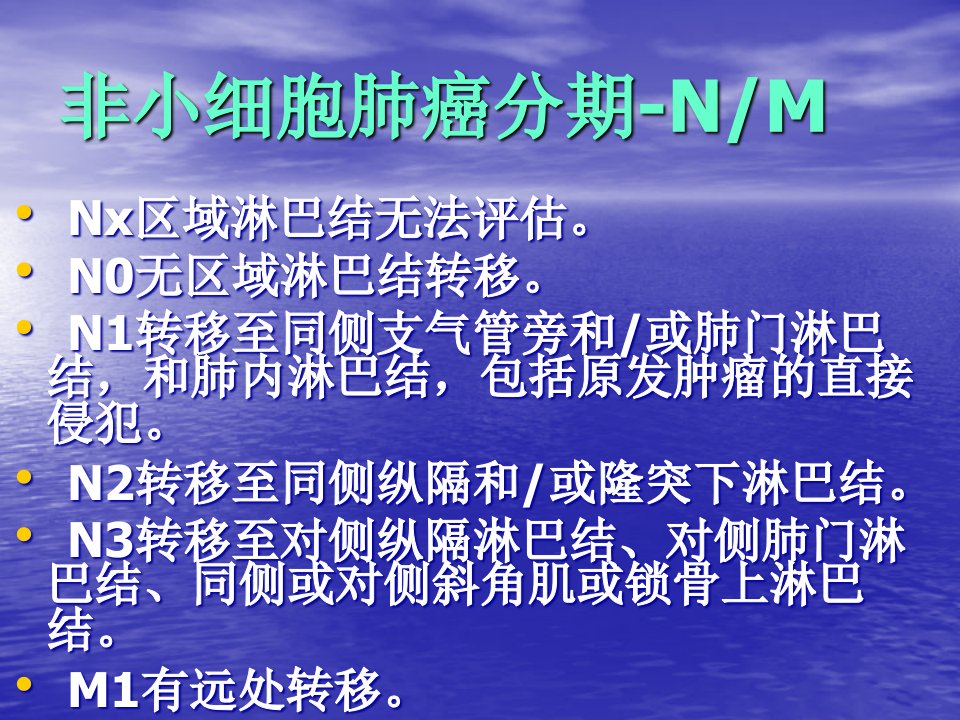 非小细胞肺癌分期-N/M

• Nx区域淋巴结无法评估。
• N0无区域淋巴结转移。
• N1转移至同侧支气管旁和/或肺门淋巴结，和肺内淋巴结，包括原发肿瘤的直接侵犯。
• N2转移至同侧纵隔和/或隆突下淋巴结。
• N3转移至对侧纵隔淋巴结、对侧肺门淋巴结、同侧或对侧斜角肌或锁骨上淋巴结。
• M1有远处转移。